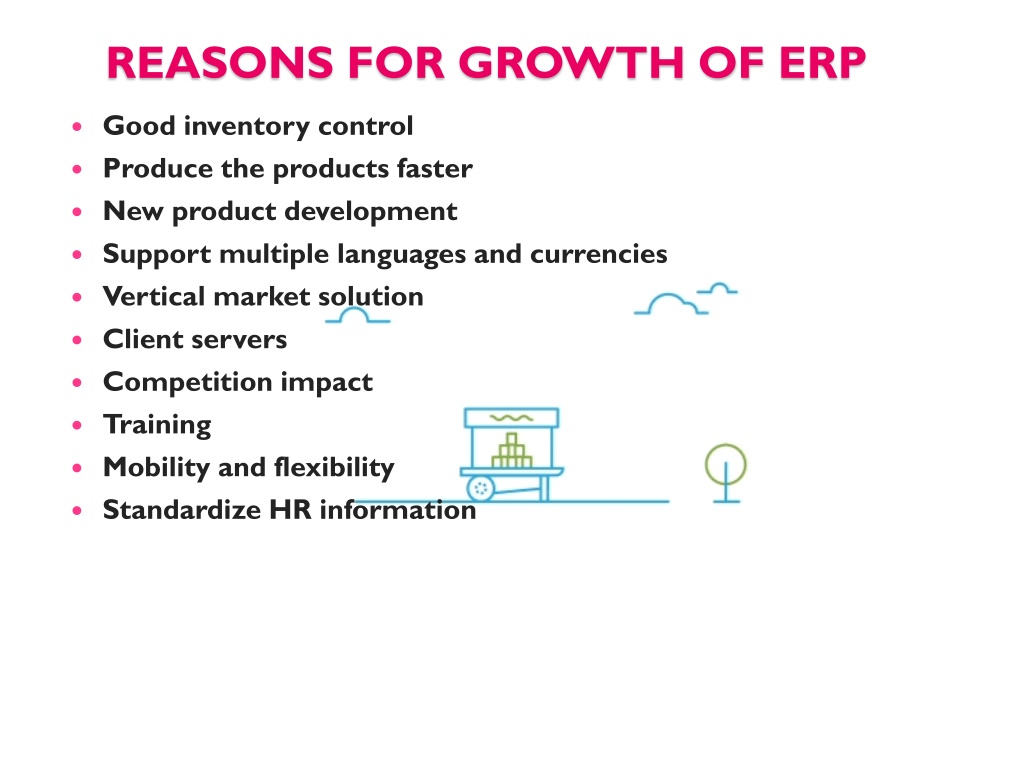 REASONS FOR GROWTH OF ERP

- Good inventory control
- Produce the products faster
- New product development
- Support multiple languages and currencies
- Vertical market solution
- Client servers
- Competition impact
- Training
- Mobility and flexibility
- Standardize HR information